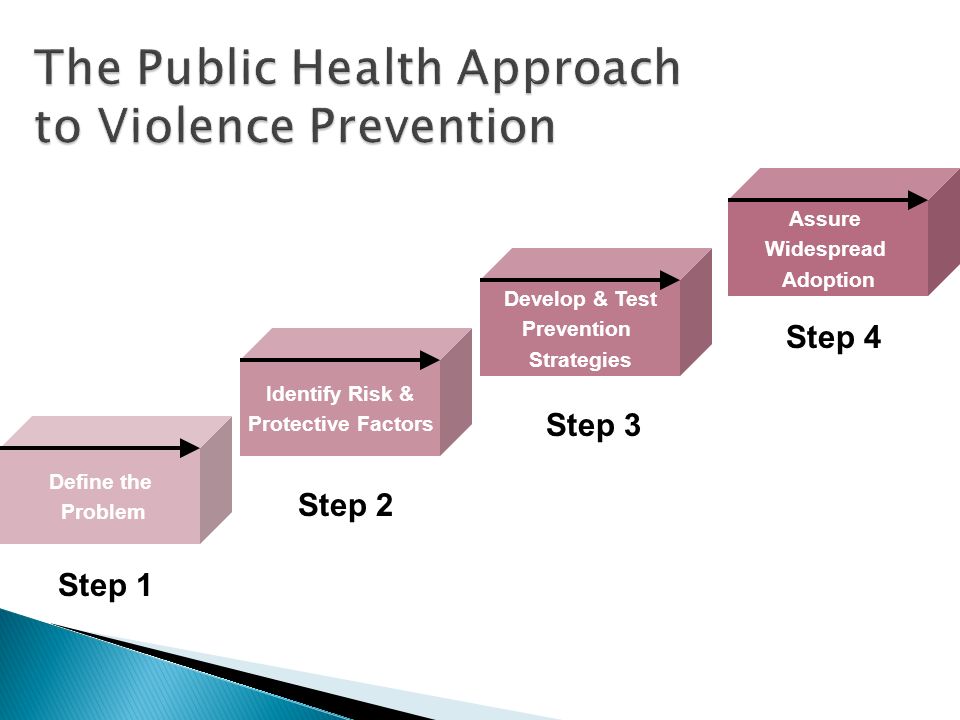 The Public Health Approach to Violence Prevention

Define the Problem

Step 1

Identify Risk & Protective Factors

Step 2

Develop & Test Prevention Strategies

Step 3

Assure Widespread Adoption

Step 4